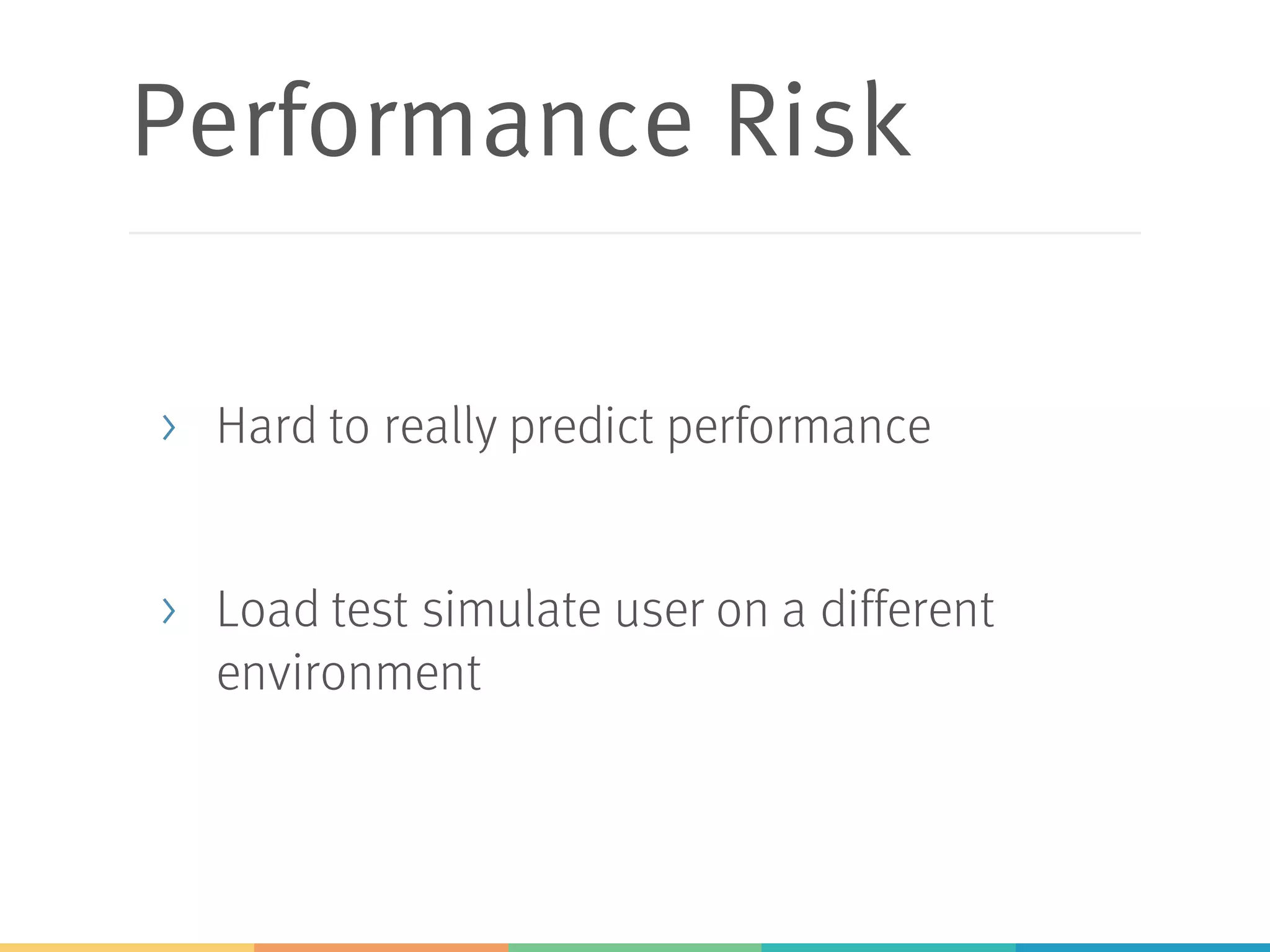 Performance Risk

› Hard to really predict performance

› Load test simulate user on a different environment